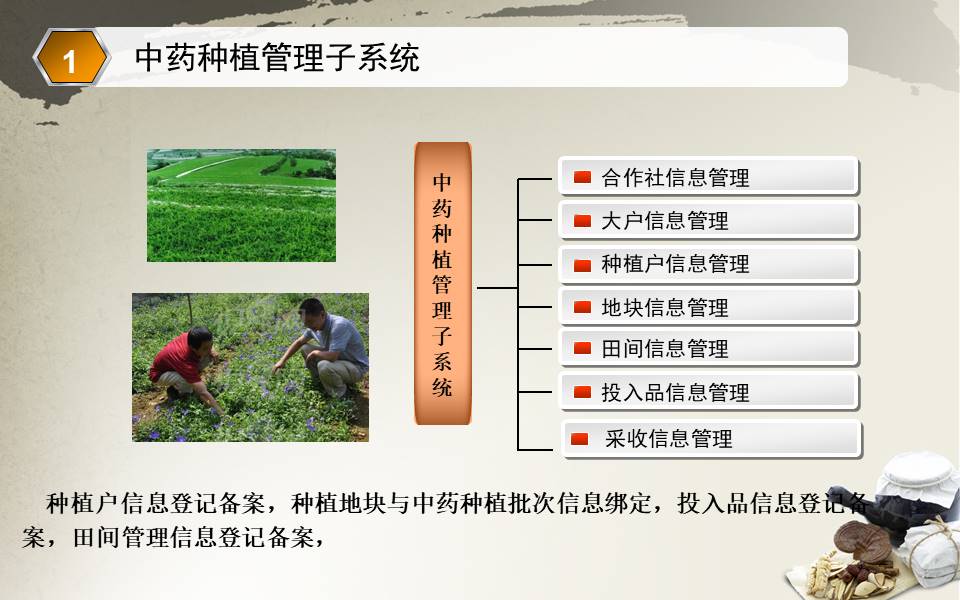 1

中药种植管理子系统

中药种植管理子系统

合作社信息管理
大户信息管理
种植户信息管理
地块信息管理
田间信息管理
投入品信息管理
采收信息管理

种植户信息登记备案，种植地块与中药种植批次信息绑定，投入品信息登记备案，田间管理信息登记备案，